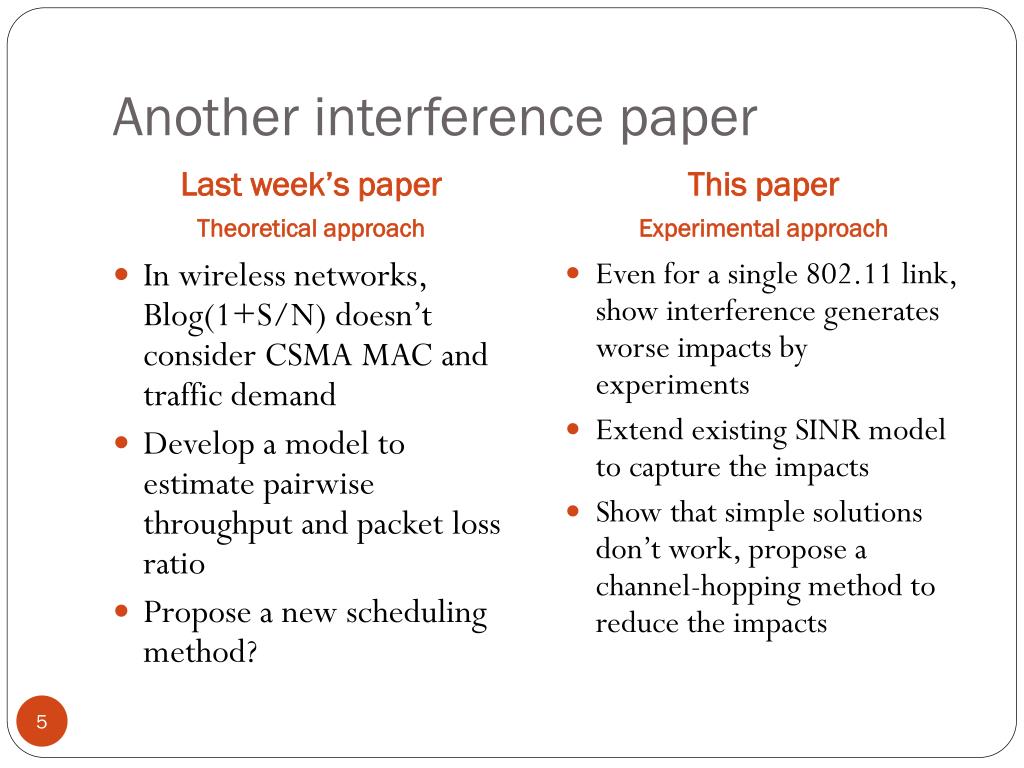 Another interference paper

Last week's paper

Theoretical approach

- In wireless networks, Blog(1+S/N) doesn't consider CSMA MAC and traffic demand
- Develop a model to estimate pairwise throughput and packet loss ratio
- Propose a new scheduling method?

This paper

Experimental approach

- Even for a single 802.11 link, show interference generates worse impacts by experiments
- Extend existing SINR model to capture the impacts
- Show that simple solutions don't work, propose a channel-hopping method to reduce the impacts

5